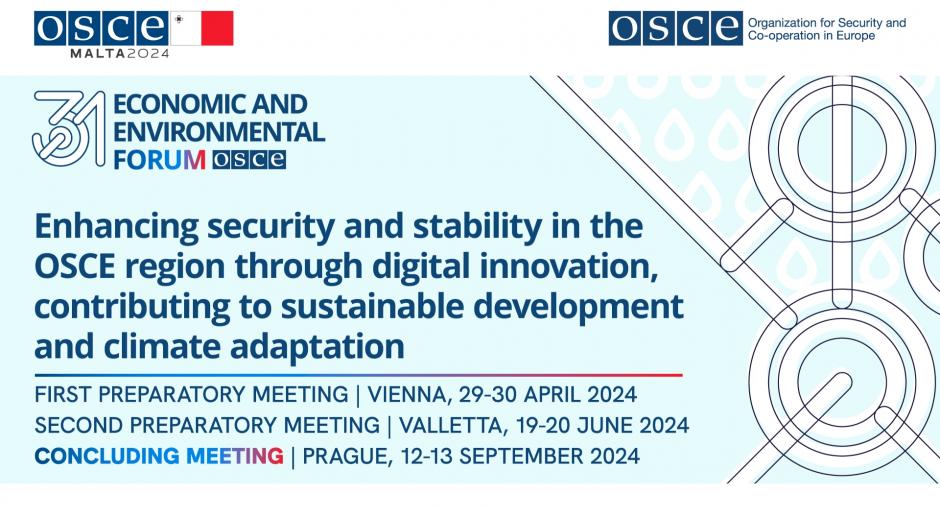 OSCE MALTA2024

OSCE Organization for Security and Co-operation in Europe

31 ECONOMIC AND ENVIRONMENTAL FORUM OSCE

Enhancing security and stability in the OSCE region through digital innovation, contributing to sustainable development and climate adaptation

FIRST PREPARATORY MEETING | VIENNA, 29-30 APRIL 2024
SECOND PREPARATORY MEETING | VALLETTA, 19-20 JUNE 2024
CONCLUDING MEETING | PRAGUE, 12-13 SEPTEMBER 2024